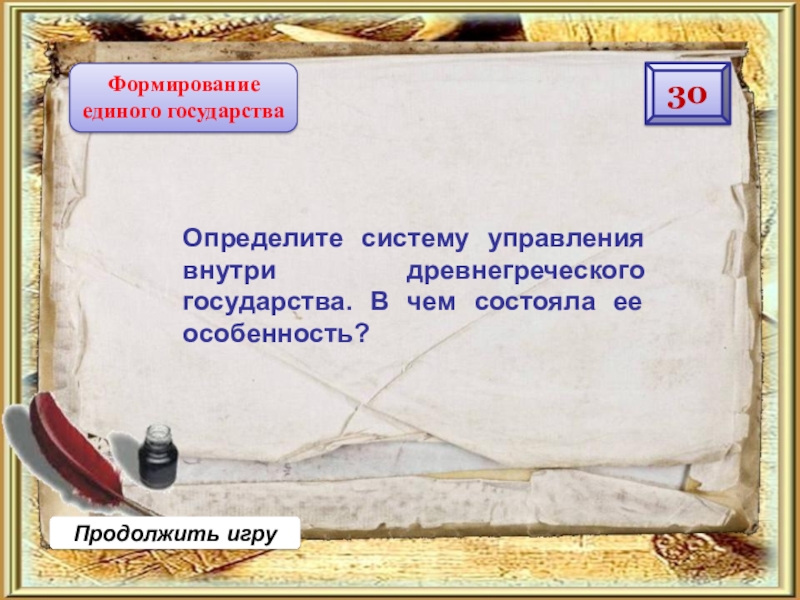 Формирование единого государства

30

Определите систему управления внутри древнегреческого государства. В чем состояла ее особенность?

Продолжить игру